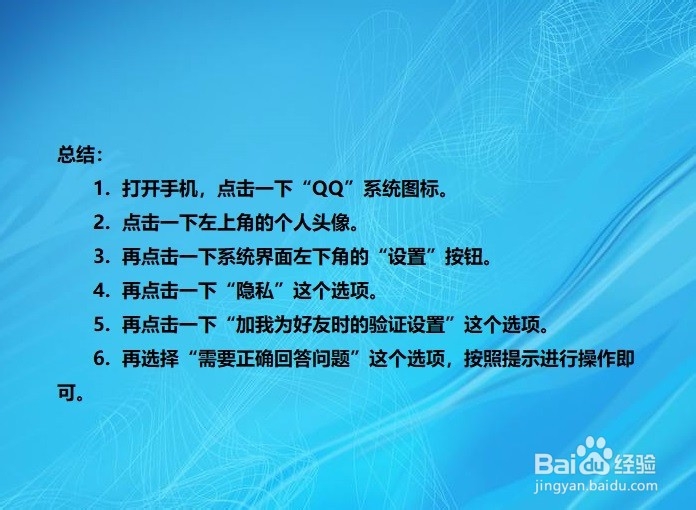 总结：

1. 打开手机，点击一下“QQ”系统图标。

2. 点击一下左上角的个人头像。

3. 再点击一下系统界面左下角的“设置”按钮。

4. 再点击一下“隐私”这个选项。

5. 再点击一下“加我为好友时的验证设置”这个选项。

6. 再选择“需要正确回答问题”这个选项，按照提示进行操作即可。

Baidu经验
jingyan.baidu.com